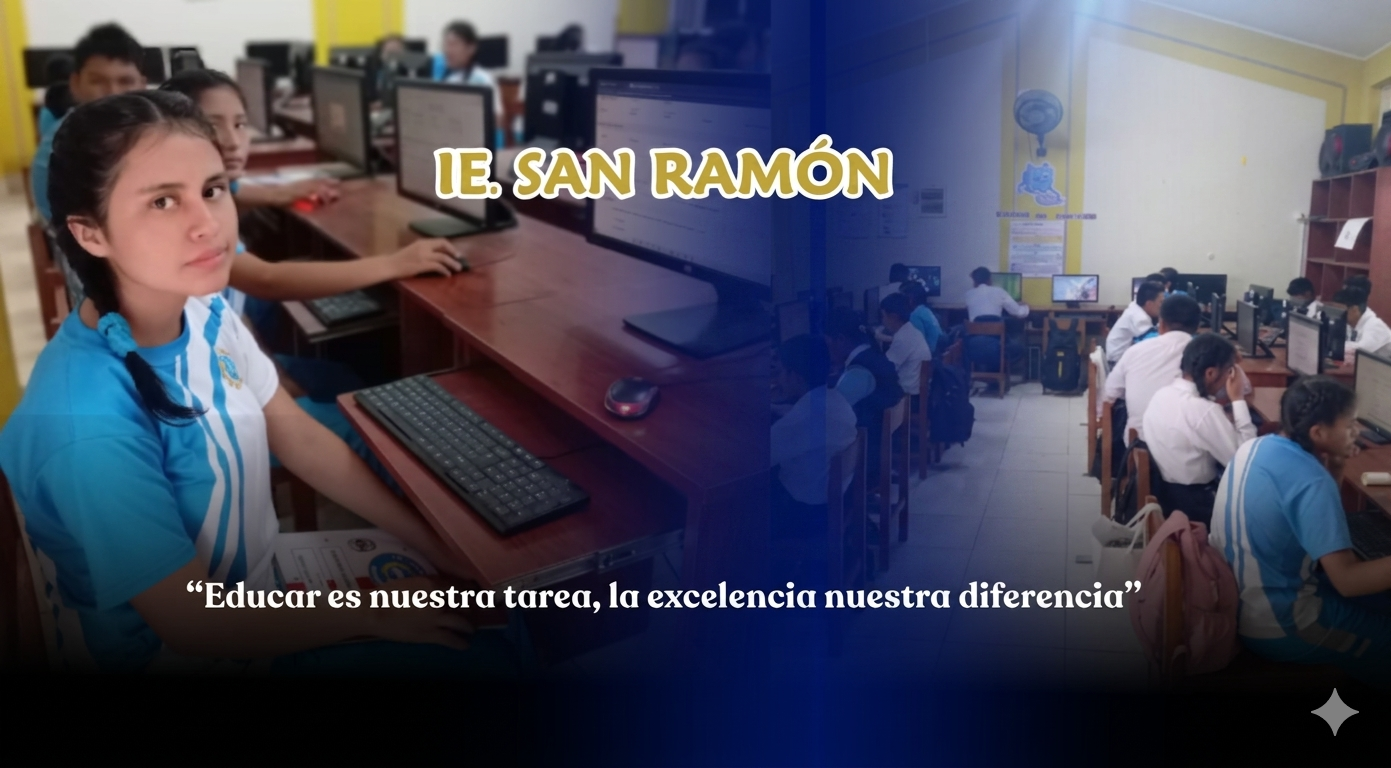 IE. SAN RAMÓN

“Educar es nuestra tarea, la excelencia nuestra diferencia”